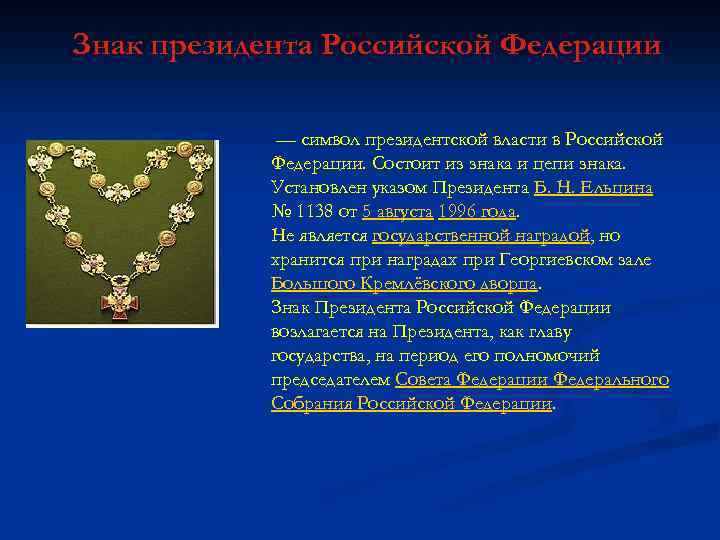 Знак президента Российской Федерации

— символ президентской власти в Российской Федерации. Состоит из знака и цепи знака. Установлен указом Президента Б. Н. Ельцина № 1138 от 5 августа 1996 года.
Не является государственной наградой, но хранится при наградах при Георгиевском зале Большого Кремлёвского дворца.
Знак Президента Российской Федерации возлагается на Президента, как главу государства, на период его полномочий председателем Совета Федерации Федерального Собрания Российской Федерации.